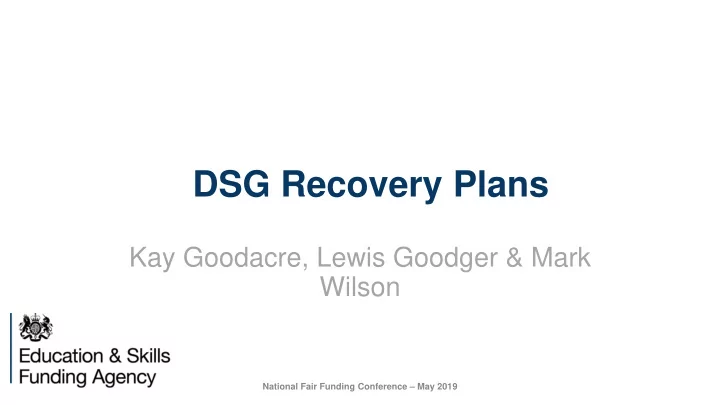 DSG Recovery Plans

Kay Goodacre, Lewis Goodger & Mark Wilson

Education & Skills Funding Agency

National Fair Funding Conference – May 2019